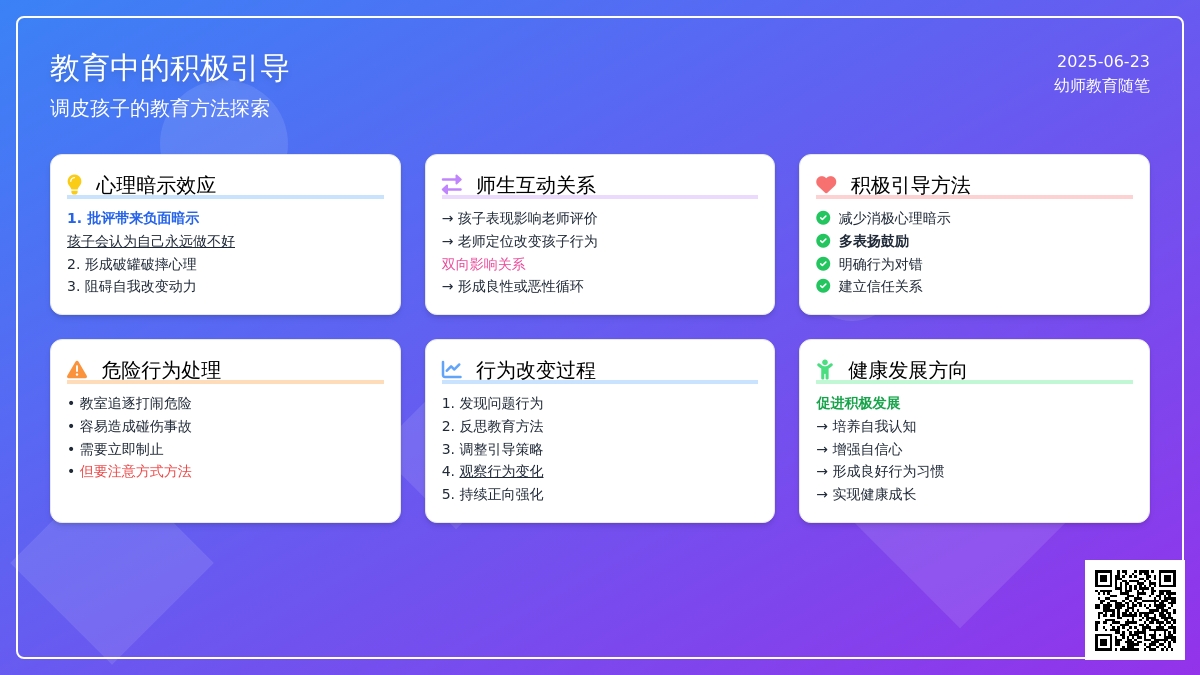 教育中的积极引导
调皮孩子的教育方法探索

2025-06-23
幼师教育随笔

心理暗示效应
1. 批评带来负面暗示
孩子会认为自己永远做不好
2. 形成破罐破摔心理
3. 阻碍自我改变动力

师生互动关系
→ 孩子表现影响老师评价
→ 老师定位改变孩子行为
双向影响关系
→ 形成良性或恶性循环

积极引导方法
减少消极心理暗示
多表扬鼓励
明确行为对错
建立信任关系

危险行为处理
• 教室追逐打闹危险
• 容易造成碰伤事故
• 需要立即制止
• 但要注意方式方法

行为改变过程
1. 发现问题行为
2. 反思教育方法
3. 调整引导策略
4. 观察行为变化
5. 持续正向强化

健康发展方向
促进积极发展
→ 培养自我认知
→ 增强自信心
→ 形成良好行为习惯
→ 实现健康成长